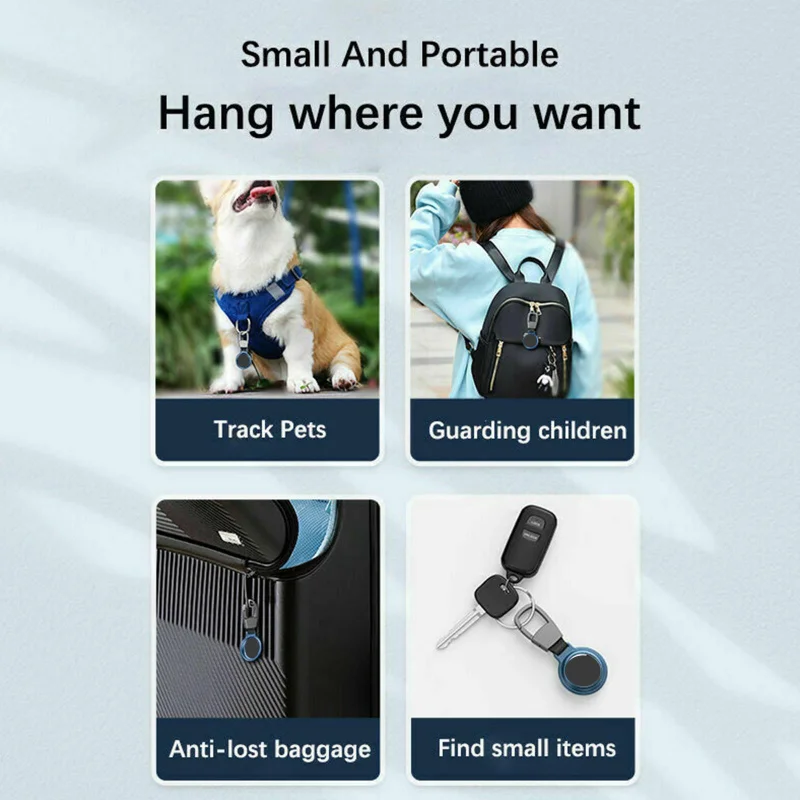 Small And Portable
Hang where you want

Track Pets

Guarding children

Anti-lost baggage

Find small items